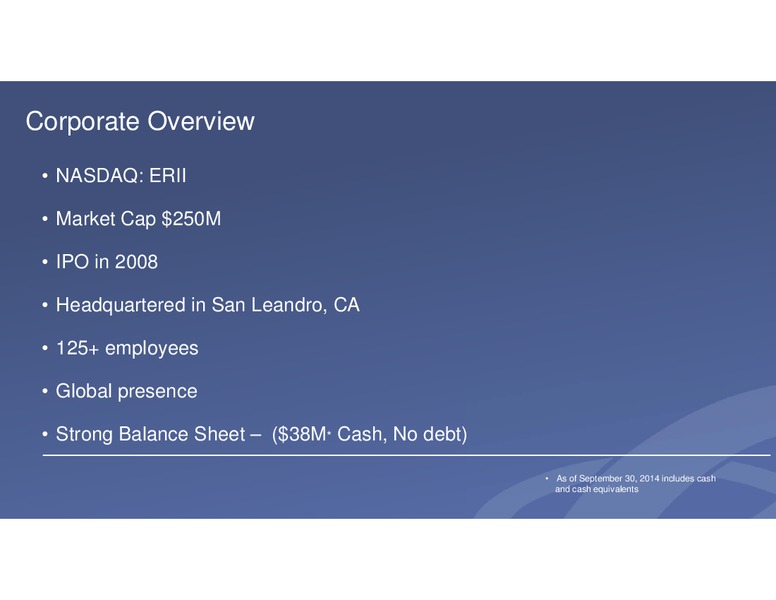 Corporate Overview

• NASDAQ: ERII

• Market Cap $250M

• IPO in 2008

• Headquartered in San Leandro, CA

• 125+ employees

• Global presence

• Strong Balance Sheet – ($38M* Cash, No debt)

• As of September 30, 2014 includes cash and cash equivalents